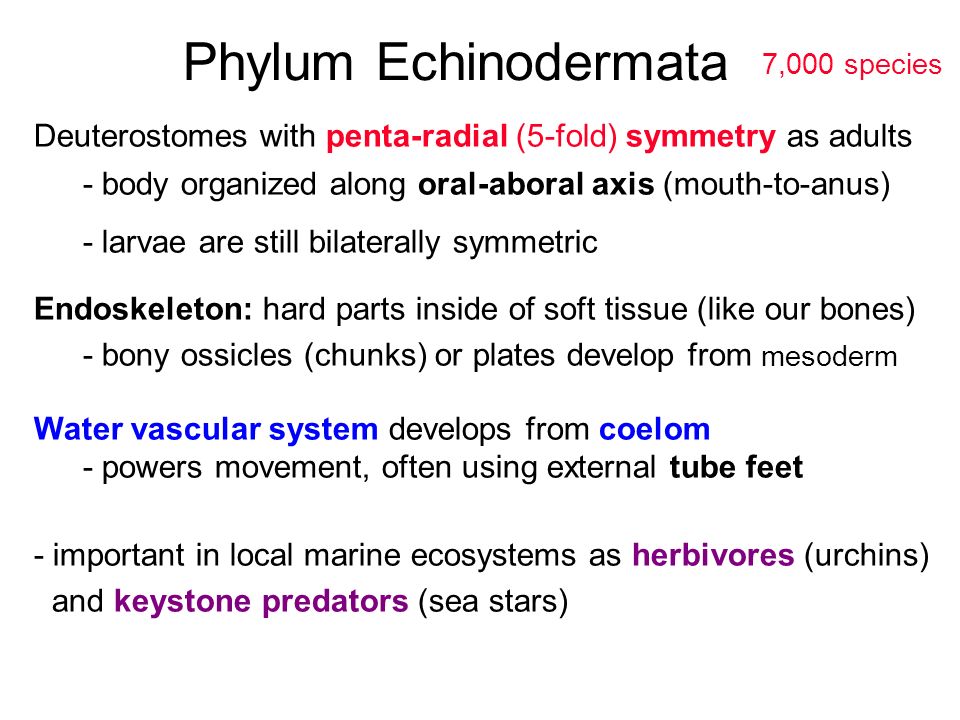 Phylum Echinodermata 7,000 species

Deuterostomes with penta-radial (5-fold) symmetry as adults

- body organized along oral-aboral axis (mouth-to-anus)

- larvae are still bilaterally symmetric

Endoskeleton: hard parts inside of soft tissue (like our bones)

- bony ossicles (chunks) or plates develop from mesoderm

Water vascular system develops from coelom

- powers movement, often using external tube feet

- important in local marine ecosystems as herbivores (urchins) and keystone predators (sea stars)